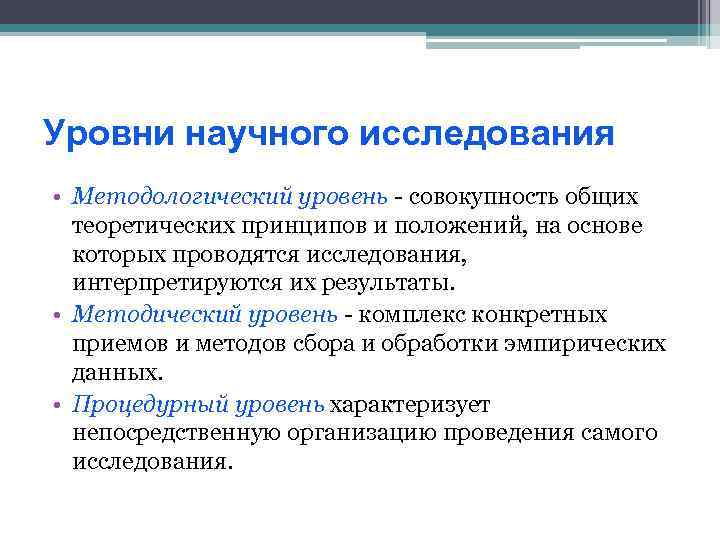 Уровни научного исследования

• Методологический уровень - совокупность общих теоретических принципов и положений, на основе которых проводятся исследования, интерпретируются их результаты.
• Методический уровень - комплекс конкретных приемов и методов сбора и обработки эмпирических данных.
• Процедурный уровень характеризует непосредственную организацию проведения самого исследования.